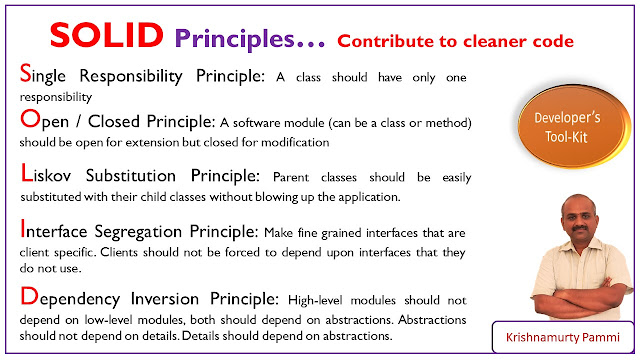 SOLID Principles… Contribute to cleaner code

Single Responsibility Principle: A class should have only one responsibility

Open / Closed Principle: A software module (can be a class or method) should be open for extension but closed for modification

Liskov Substitution Principle: Parent classes should be easily substituted with their child classes without blowing up the application.

Interface Segregation Principle: Make fine grained interfaces that are client specific. Clients should not be forced to depend upon interfaces that they do not use.

Dependency Inversion Principle: High-level modules should not depend on low-level modules, both should depend on abstractions. Abstractions should not depend on details. Details should depend on abstractions.

Developer's Tool-Kit

Krishnamurty Pammi